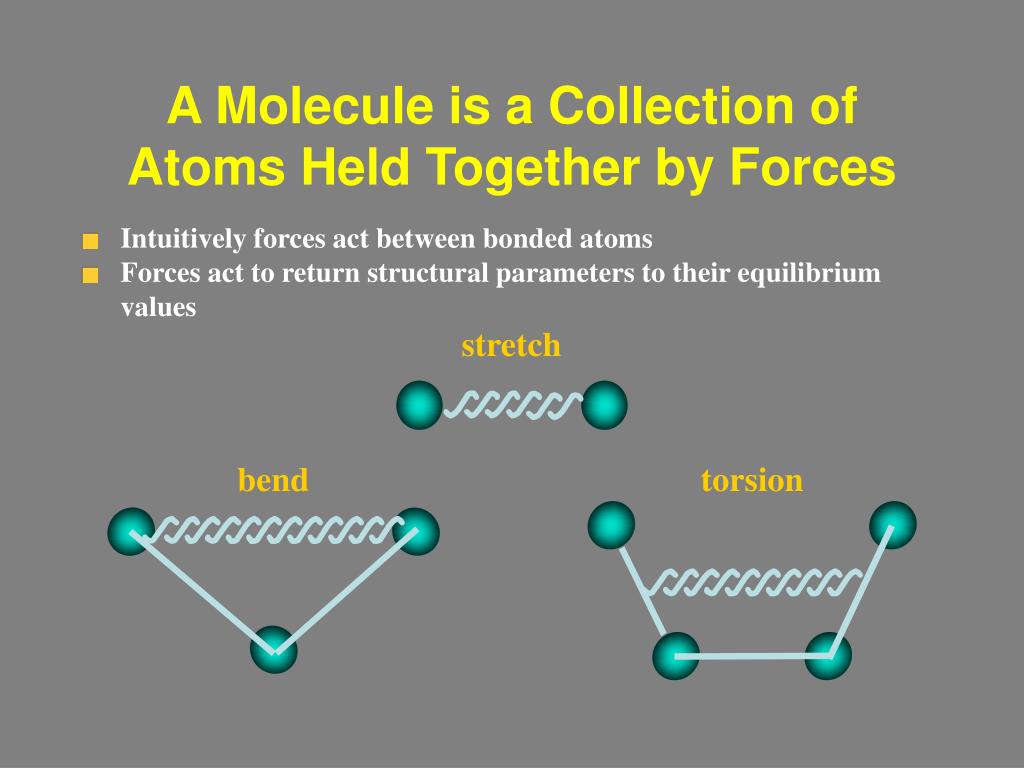 A Molecule is a Collection of Atoms Held Together by Forces

Intuitively forces act between bonded atoms

Forces act to return structural parameters to their equilibrium values

stretch

bend

torsion